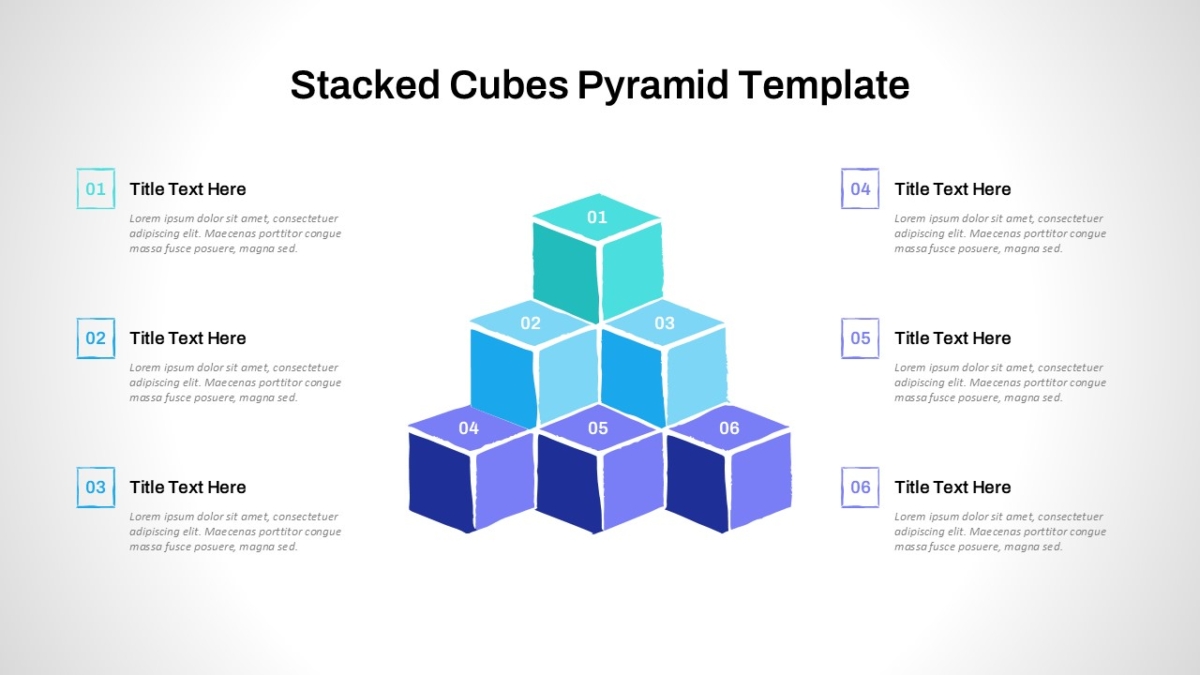 Stacked Cubes Pyramid Template

01
Title Text Here
Lorem ipsum dolor sit amet, consectetuer adipiscing elit. Maecenas porttitor congue massa fusce posuere, magna sed.

02
Title Text Here
Lorem ipsum dolor sit amet, consectetuer adipiscing elit. Maecenas porttitor congue massa fusce posuere, magna sed.

03
Title Text Here
Lorem ipsum dolor sit amet, consectetuer adipiscing elit. Maecenas porttitor congue massa fusce posuere, magna sed.

01
02
03
04
05
06

04
Title Text Here
Lorem ipsum dolor sit amet, consectetuer adipiscing elit. Maecenas porttitor congue massa fusce posuere, magna sed.

05
Title Text Here
Lorem ipsum dolor sit amet, consectetuer adipiscing elit. Maecenas porttitor congue massa fusce posuere, magna sed.

06
Title Text Here
Lorem ipsum dolor sit amet, consectetuer adipiscing elit. Maecenas porttitor congue massa fusce posuere, magna sed.